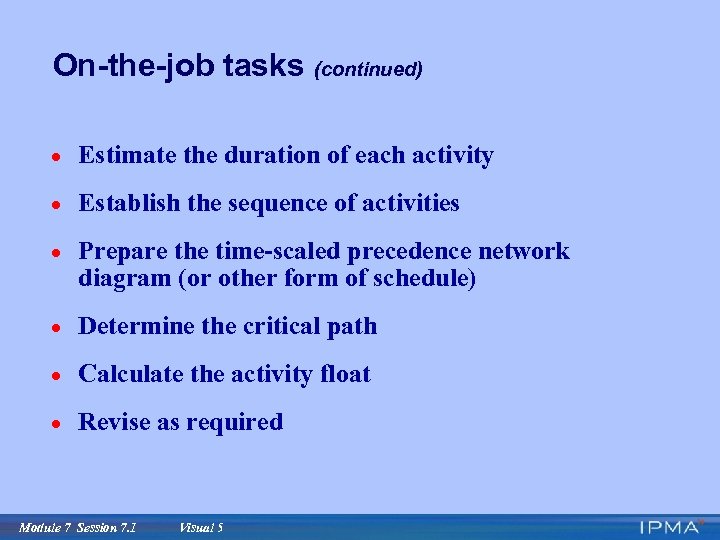 On-the-job tasks (continued)

• Estimate the duration of each activity

• Establish the sequence of activities

• Prepare the time-scaled precedence network diagram (or other form of schedule)

• Determine the critical path

• Calculate the activity float

• Revise as required

Module 7 Session 7.1 Visual 5

IPMA